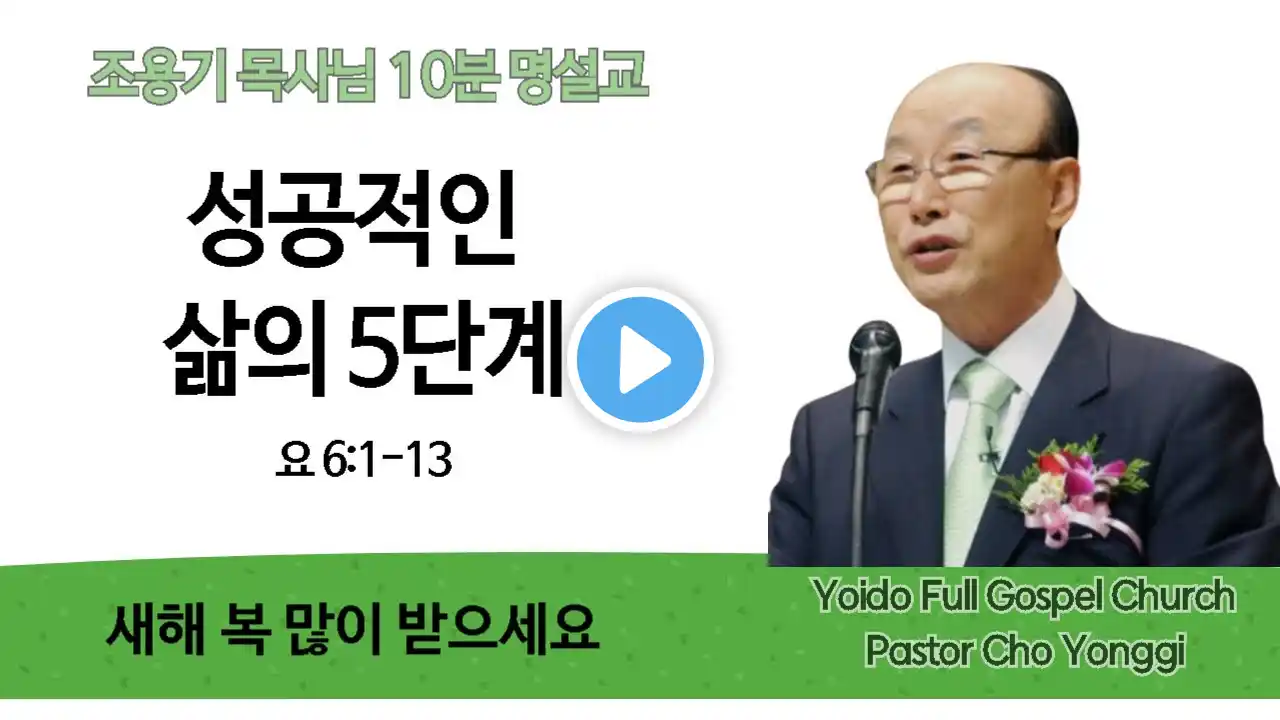 조용기 목사님 10분 명설교

성공적인 삶의 5단계

요 6:1-13

새해 복 많이 받으세요

Yoido Full Gospel Church
Pastor Cho Yonggi